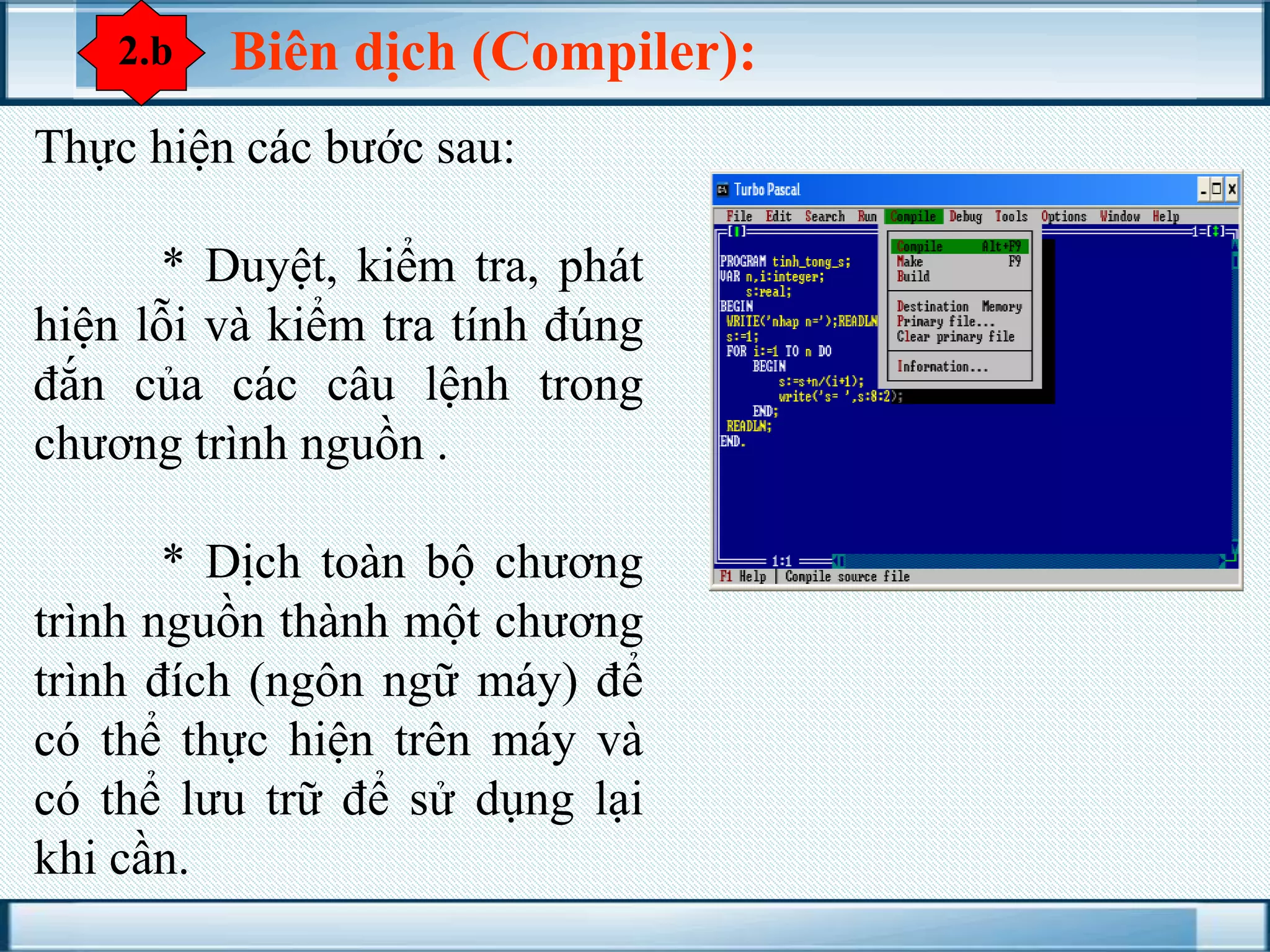 2.b Biên dịch (Compiler):

Thực hiện các bước sau:

* Duyệt, kiểm tra, phát hiện lỗi và kiểm tra tính đúng đắn của các câu lệnh trong chương trình nguồn .

* Dịch toàn bộ chương trình nguồn thành một chương trình đích (ngôn ngữ máy) để có thể thực hiện trên máy và có thể lưu trữ để sử dụng lại khi cần.

Turbo Pascal

File Edit Search Run Compile Debug Tools Options Window Help

PROGRAM tinh_tong_s;
VAR n,i:integer;
s:real;
BEGIN
WRITE('nhap n=');READLN
s:=1;
FOR i:=1 TO n DO
BEGIN
s:=s+n/(i+1);
write('s= ',s:8:2);
END;
READLN;
END.

Compile Alt+F9
Make F9
Build
Destination Memory
Primary file...
Clear primary file
Information...

1:1

F1 Help | Compile source file